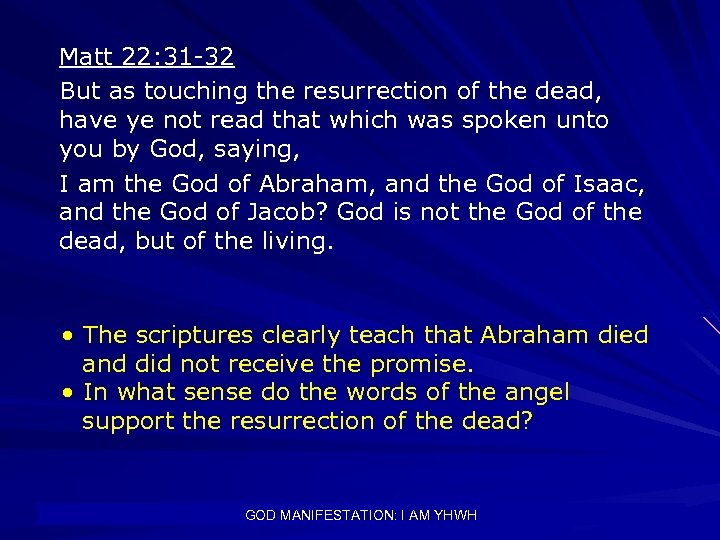 Matt 22:31-32

But as touching the resurrection of the dead, have ye not read that which was spoken unto you by God, saying,

I am the God of Abraham, and the God of Isaac, and the God of Jacob? God is not the God of the dead, but of the living.

• The scriptures clearly teach that Abraham died and did not receive the promise.
• In what sense do the words of the angel support the resurrection of the dead?

GOD MANIFESTATION: I AM YHWH